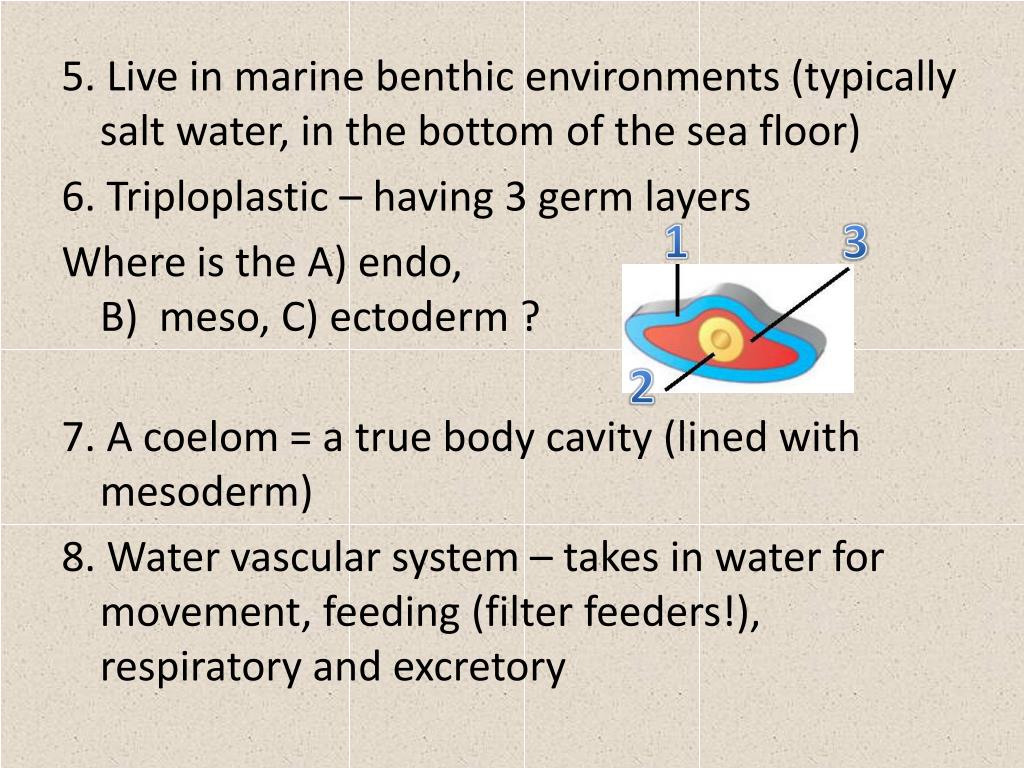 5. Live in marine benthic environments (typically salt water, in the bottom of the sea floor)

6. Triploplastic – having 3 germ layers

Where is the A) endo,
B) meso, C) ectoderm ?

1

3

2

7. A coelom = a true body cavity (lined with mesoderm)

8. Water vascular system – takes in water for movement, feeding (filter feeders!), respiratory and excretory